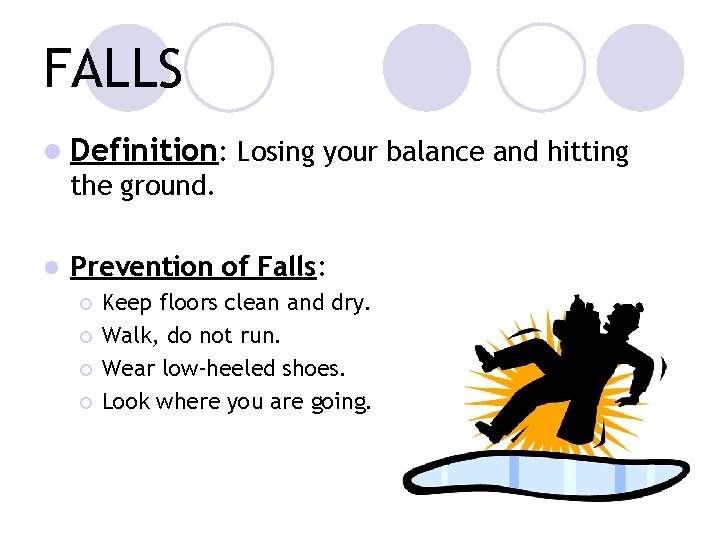 FALLS

Definition: Losing your balance and hitting the ground.

Prevention of Falls:
Keep floors clean and dry.
Walk, do not run.
Wear low-heeled shoes.
Look where you are going.